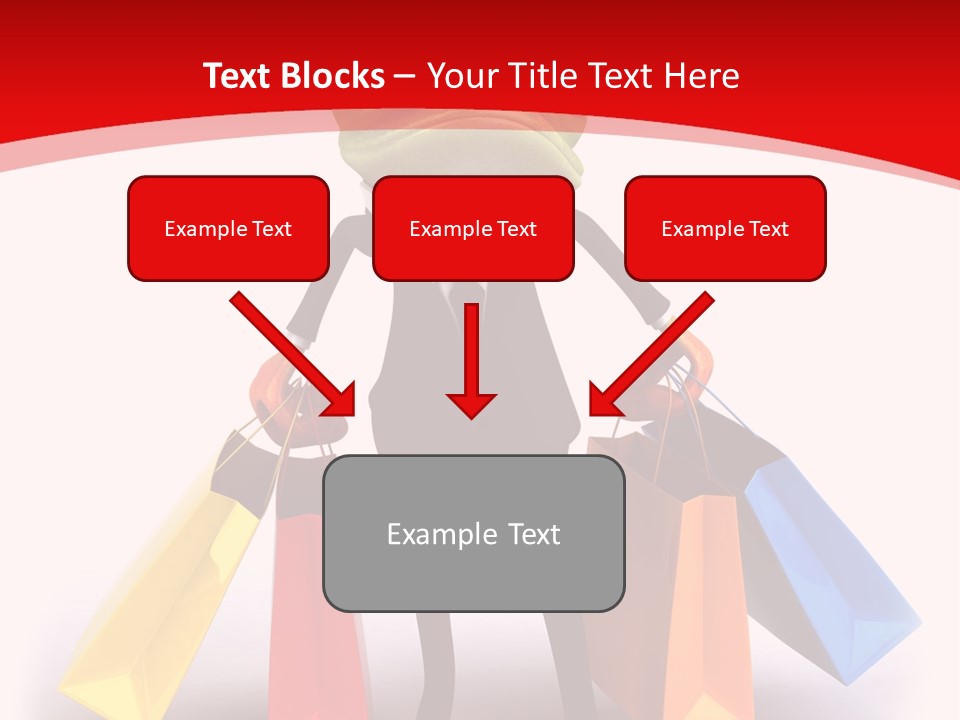 Text Blocks – Your Title Text Here

Example Text

Example Text

Example Text

Example Text